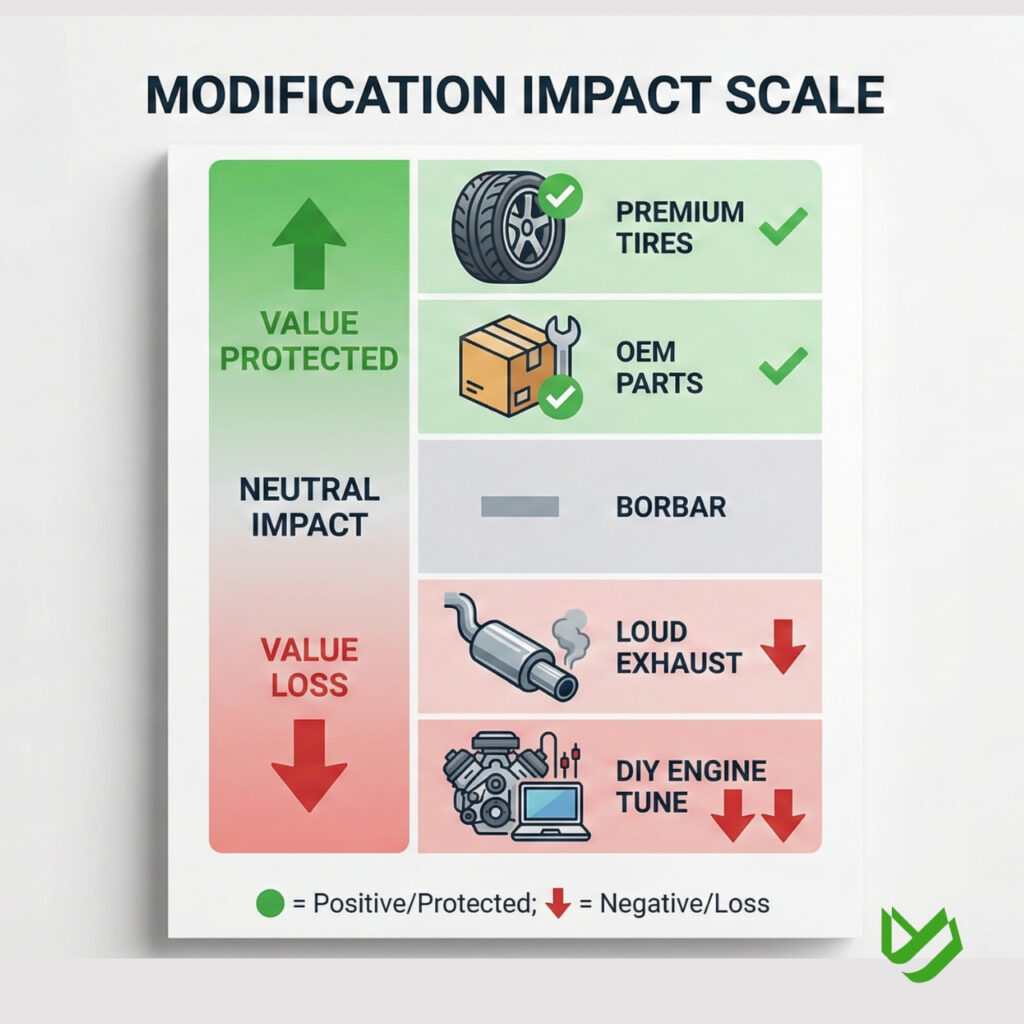 MODIFICATION IMPACT SCALE

VALUE PROTECTED

NEUTRAL IMPACT

VALUE LOSS

PREMIUM TIRES

OEM PARTS

BORBAR

LOUD EXHAUST

DIY ENGINE TUNE

= Positive/Protected; = Negative/Loss